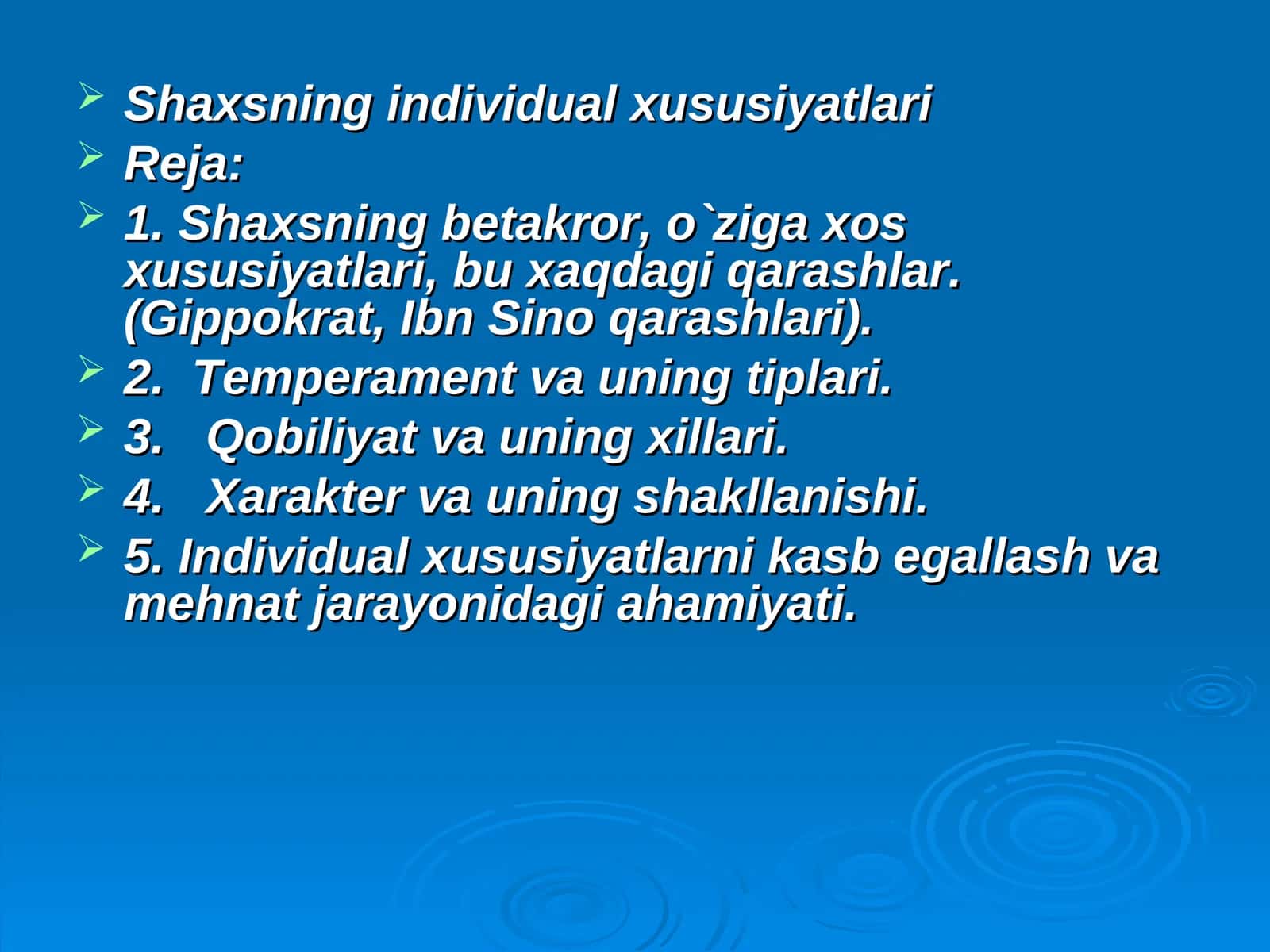 Shaxsning individual xususiyatlari

Reja:

1. Shaxsning betakror, o`ziga xos xususiyatlari, bu xaqdagi qarashlar. (Gippokrat, Ibn Sino qarashlari).

2. Temperament va uning tiplari.

3. Qobiliyat va uning xillari.

4. Xarakter va uning shakllanishi.

5. Individual xususiyatlarni kasb egallash va mehnat jarayonidagi ahamiyati.